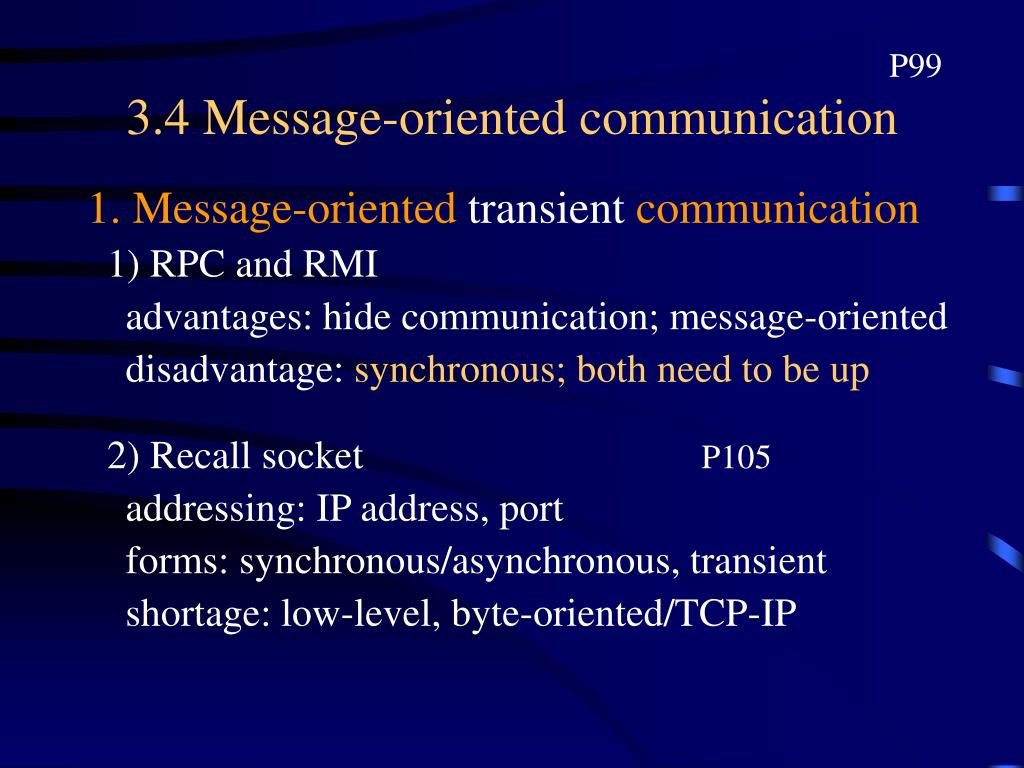 P99

3.4 Message-oriented communication

1. Message-oriented transient communication

1) RPC and RMI

advantages: hide communication; message-oriented

disadvantage: synchronous; both need to be up

2) Recall socket P105

addressing: IP address, port

forms: synchronous/asynchronous, transient

shortage: low-level, byte-oriented/TCP-IP